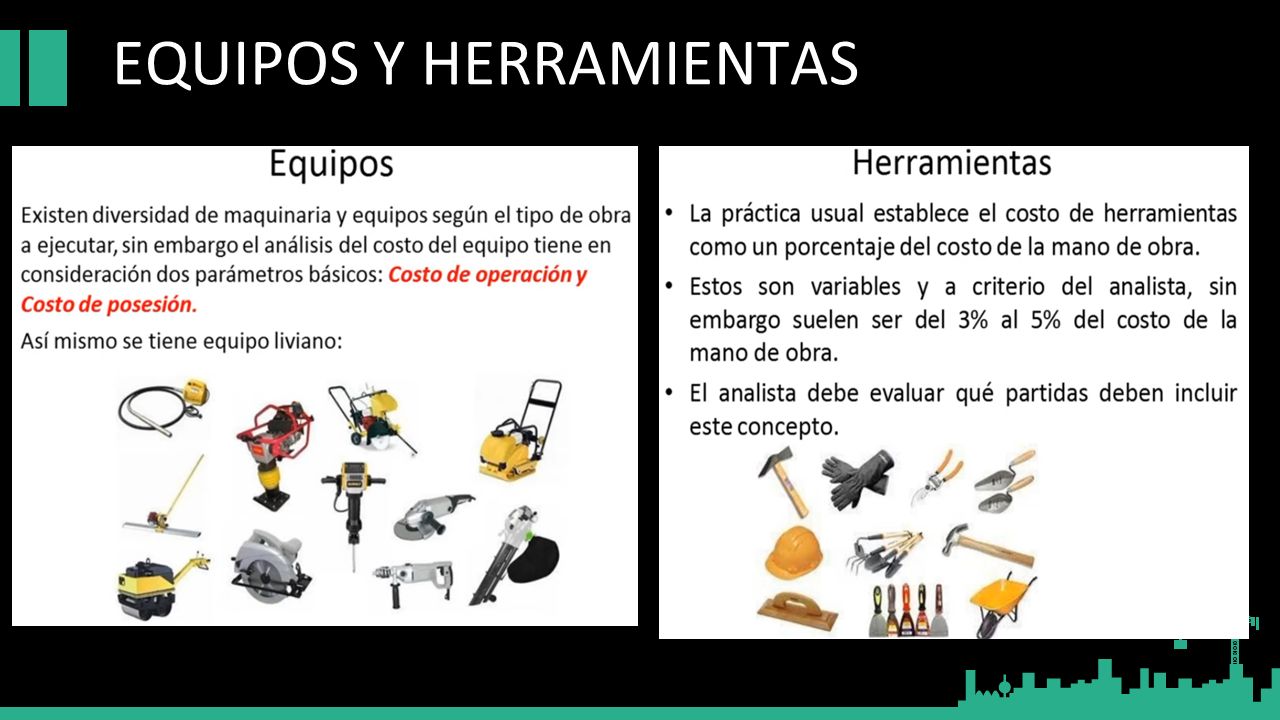 EQUIPOS Y HERRAMIENTAS

Equipos

Existen diversidad de maquinaria y equipos según el tipo de obra a ejecutar, sin embargo el análisis del costo del equipo tiene en consideración dos parámetros básicos: Costo de operación y Costo de posesión.

Así mismo se tiene equipo liviano:

Herramientas

• La práctica usual establece el costo de herramientas como un porcentaje del costo de la mano de obra.

• Estos son variables y a criterio del analista, sin embargo suelen ser del 3% al 5% del costo de la mano de obra.

• El analista debe evaluar qué partidas deben incluir este concepto.